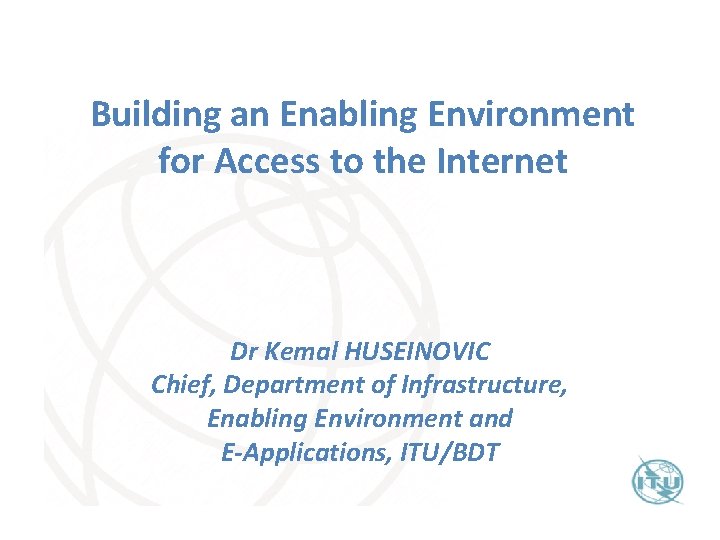 Building an Enabling Environment for Access to the Internet

Dr Kemal HUSEINOVIC
Chief, Department of Infrastructure, Enabling Environment and E-Applications, ITU/BDT

ITU